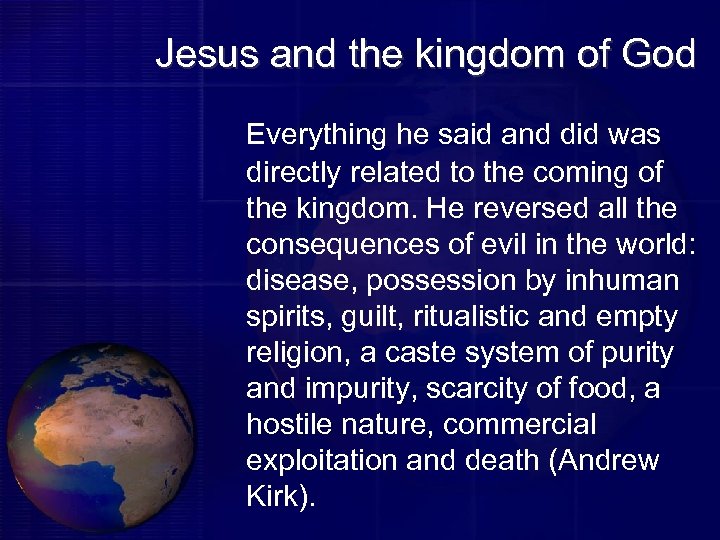 Jesus and the kingdom of God

Everything he said and did was directly related to the coming of the kingdom. He reversed all the consequences of evil in the world: disease, possession by inhuman spirits, guilt, ritualistic and empty religion, a caste system of purity and impurity, scarcity of food, a hostile nature, commercial exploitation and death (Andrew Kirk).